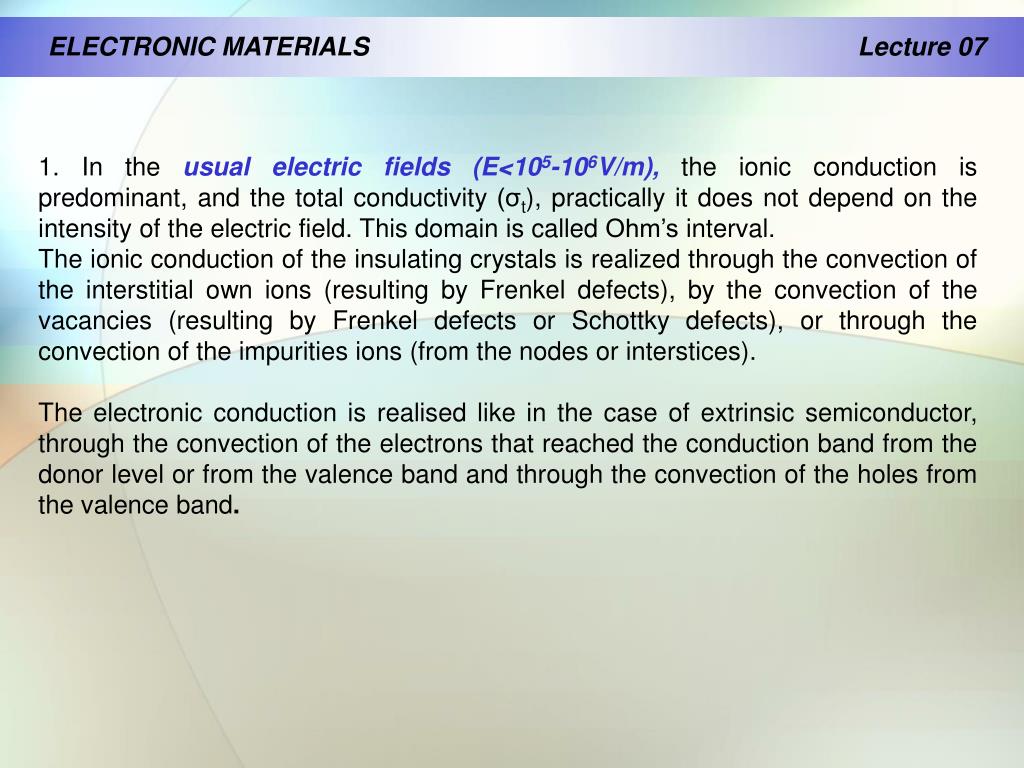 ELECTRONIC MATERIALS Lecture 07

1. In the usual electric fields ($E<10^5$-$10^6$V/m), the ionic conduction is predominant, and the total conductivity ($\sigma_t$), practically it does not depend on the intensity of the electric field. This domain is called Ohm's interval.
The ionic conduction of the insulating crystals is realized through the convection of the interstitial own ions (resulting by Frenkel defects), by the convection of the vacancies (resulting by Frenkel defects or Schottky defects), or through the convection of the impurities ions (from the nodes or interstices).

The electronic conduction is realised like in the case of extrinsic semiconductor, through the convection of the electrons that reached the conduction band from the donor level or from the valence band and through the convection of the holes from the valence band.